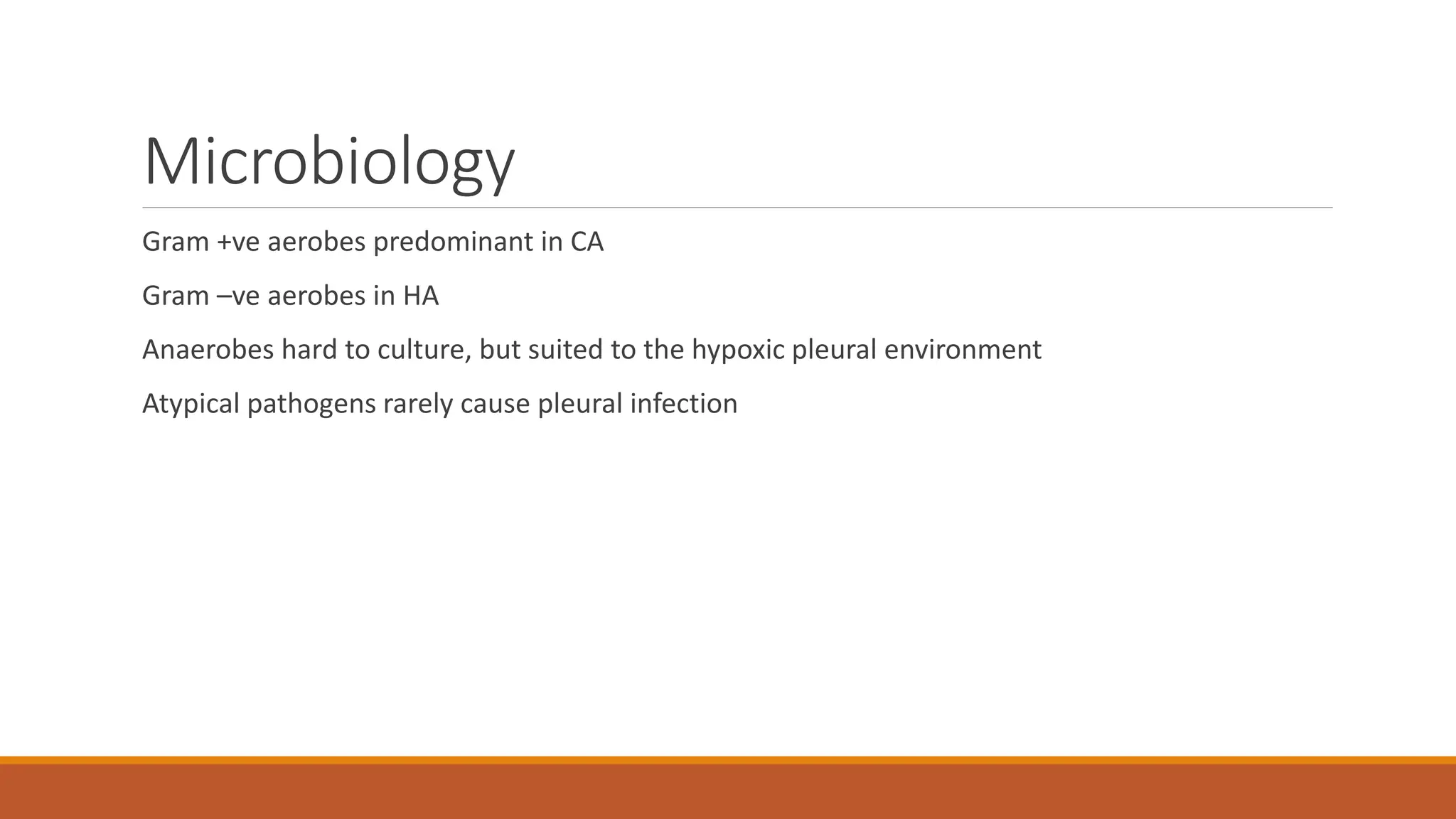 Microbiology

Gram +ve aerobes predominant in CA

Gram –ve aerobes in HA

Anaerobes hard to culture, but suited to the hypoxic pleural environment

Atypical pathogens rarely cause pleural infection